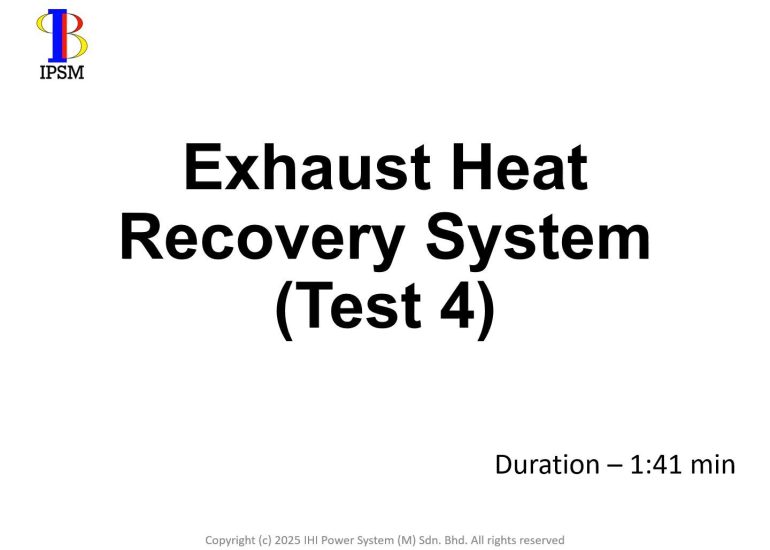 IPSM

Exhaust Heat Recovery System (Test 4)

Duration – 1:41 min

Copyright (c) 2025 IHI Power System (M) Sdn. Bhd. All rights reserved